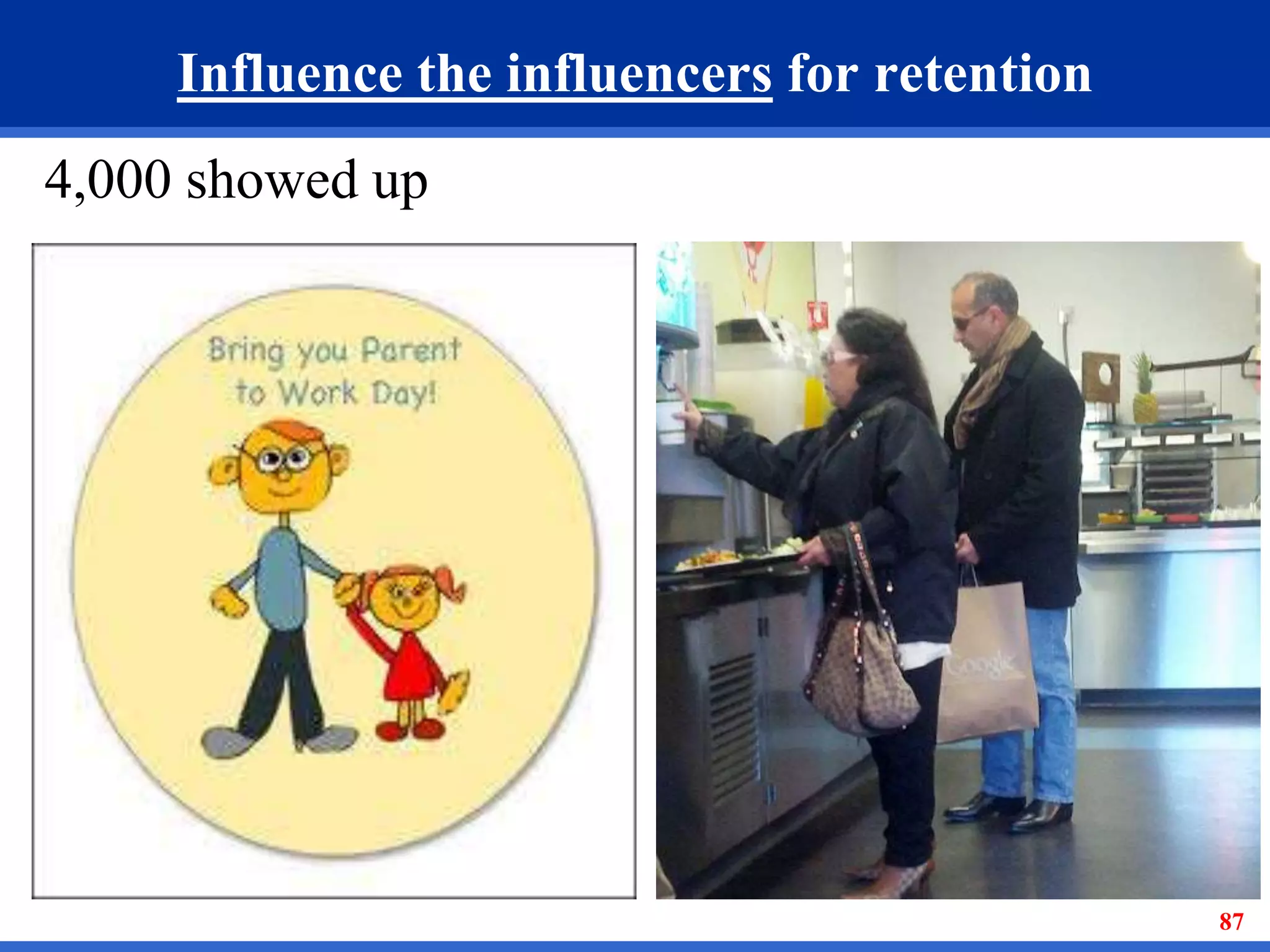 Influence the influencers for retention

4,000 showed up

Bring you Parent to Work Day!

Google

87